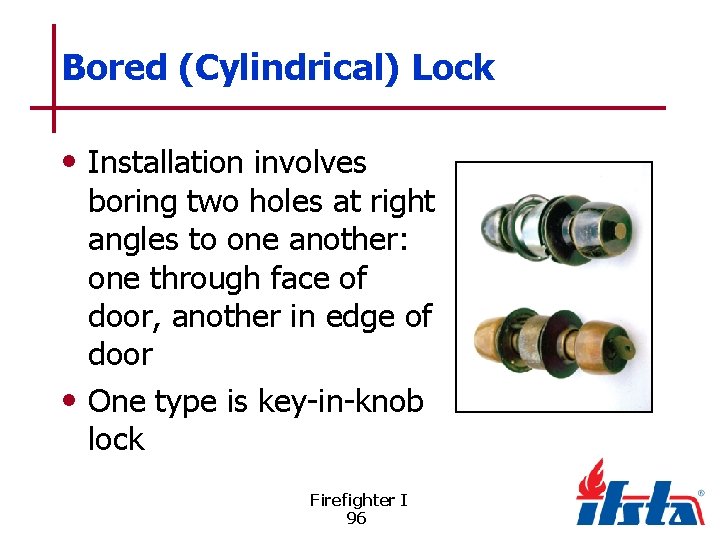 Bored (Cylindrical) Lock

• Installation involves boring two holes at right angles to one another: one through face of door, another in edge of door

• One type is key-in-knob lock

Firefighter I
96

ifsta®